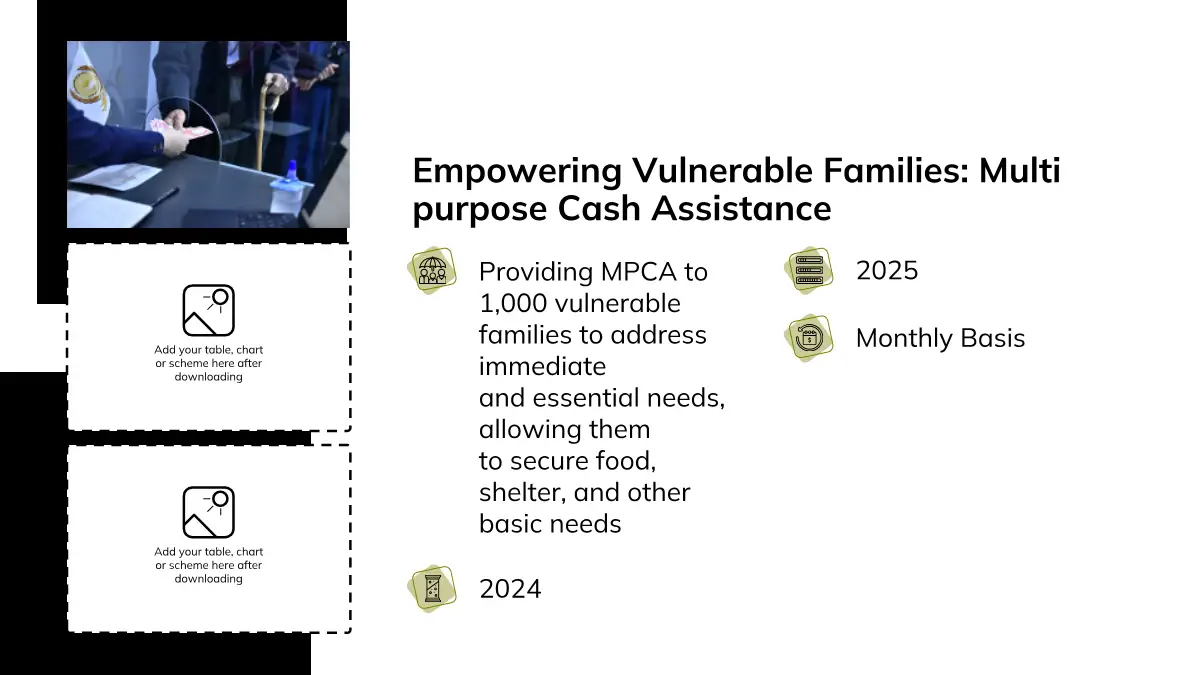 Add your table, chart or scheme here after downloading

Add your table, chart or scheme here after downloading

Empowering Vulnerable Families: Multi purpose Cash Assistance

Providing MPCA to 1,000 vulnerable families to address immediate and essential needs, allowing them to secure food, shelter, and other basic needs

2024

2025

Monthly Basis